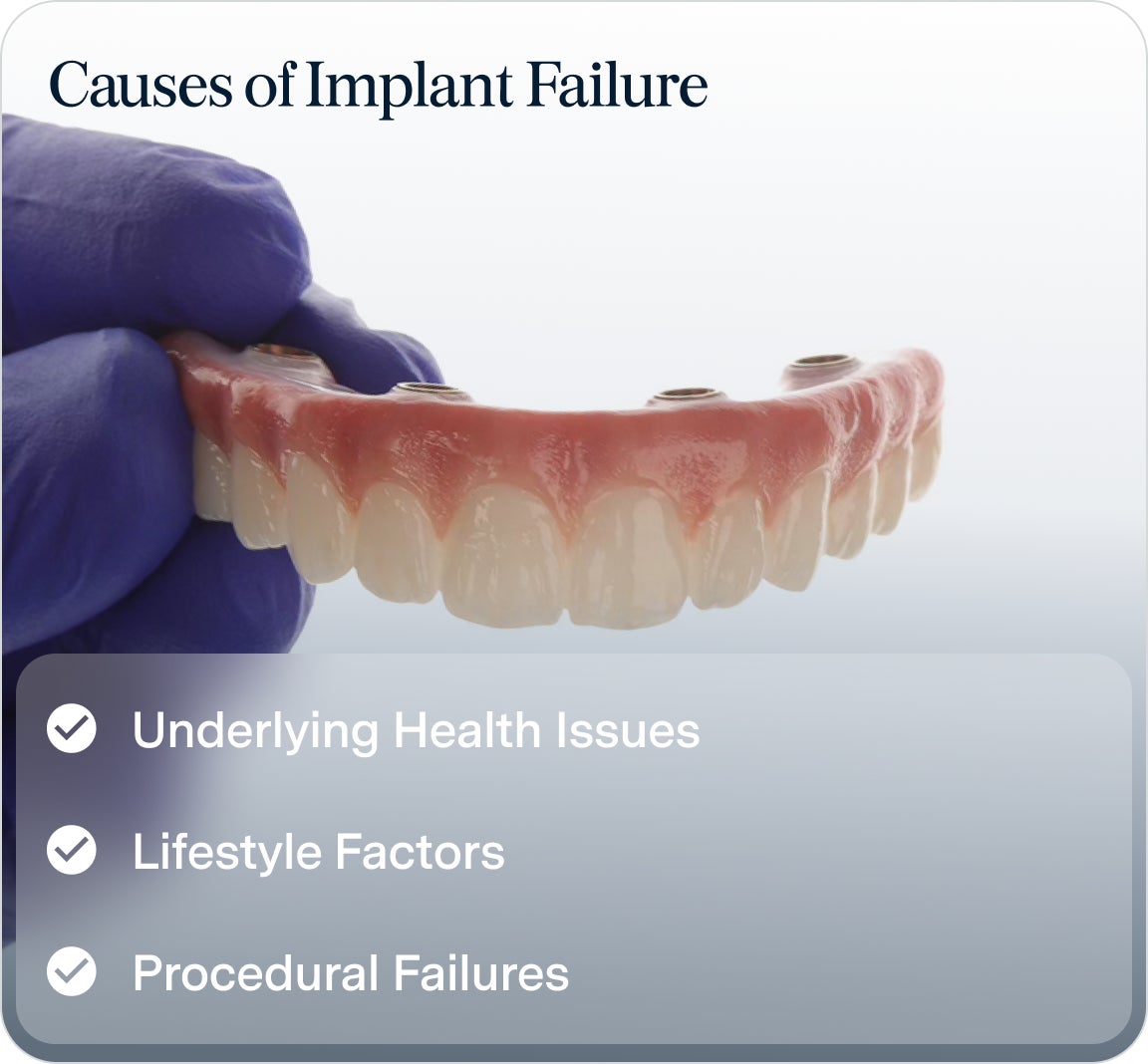 Causes of Implant Failure

Underlying Health Issues

Lifestyle Factors

Procedural Failures